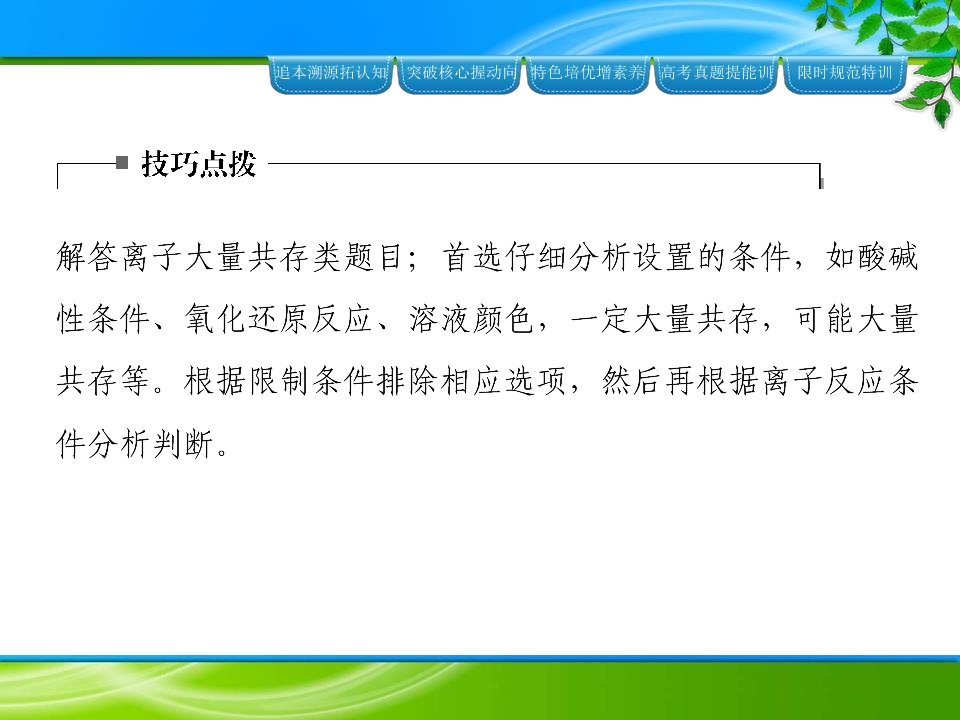 追本溯源拓认知 突破核心握动向 特色培优增素养 高考真题提能训 限时规范特训

技巧点拨

解答离子大量共存类题目；首选仔细分析设置的条件，如酸碱性条件、氧化还原反应、溶液颜色，一定大量共存，可能大量共存等。根据限制条件排除相应选项，然后再根据离子反应条件分析判断。